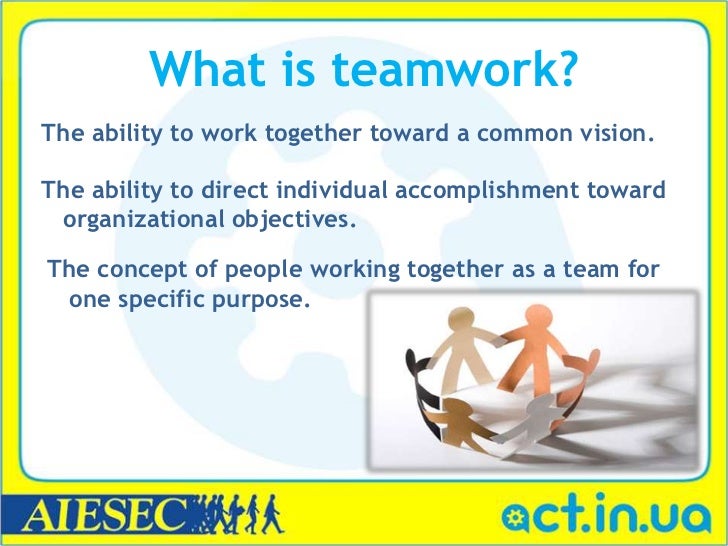 What is teamwork?

The ability to work together toward a common vision.

The ability to direct individual accomplishment toward organizational objectives.

The concept of people working together as a team for one specific purpose.

AIESEC

act.in.ua